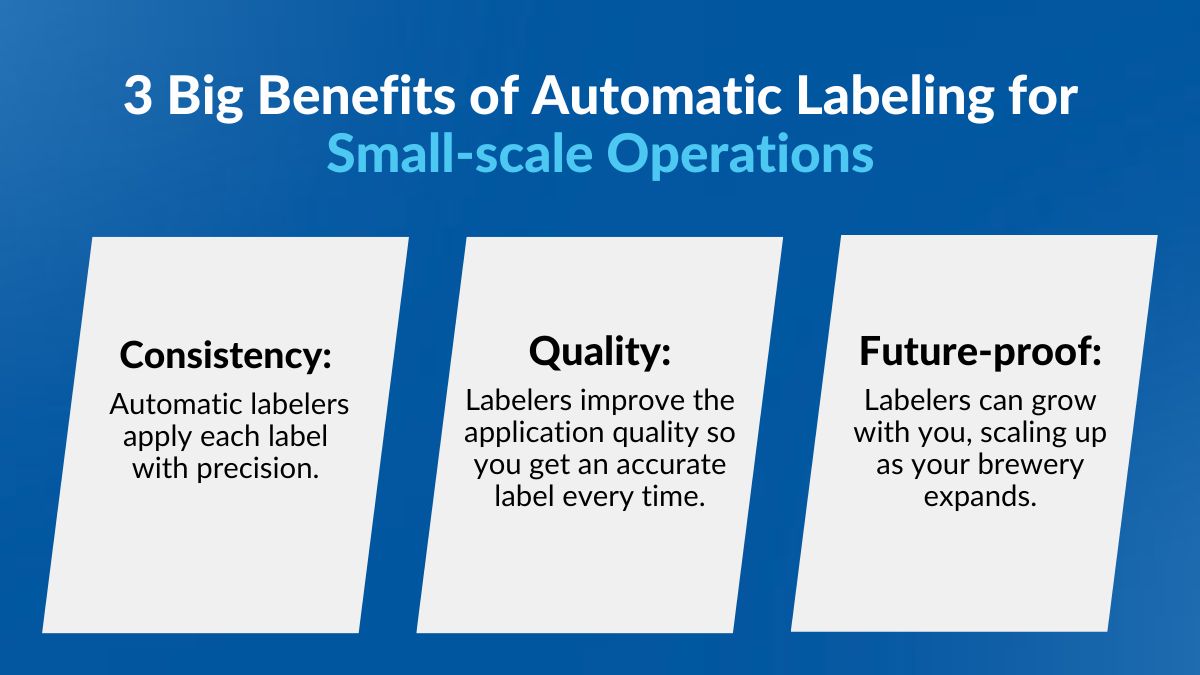 3 Big Benefits of Automatic Labeling for Small-scale Operations

Consistency:
Automatic labelers apply each label with precision.

Quality:
Labelers improve the application quality so you get an accurate label every time.

Future-proof:
Labelers can grow with you, scaling up as your brewery expands.